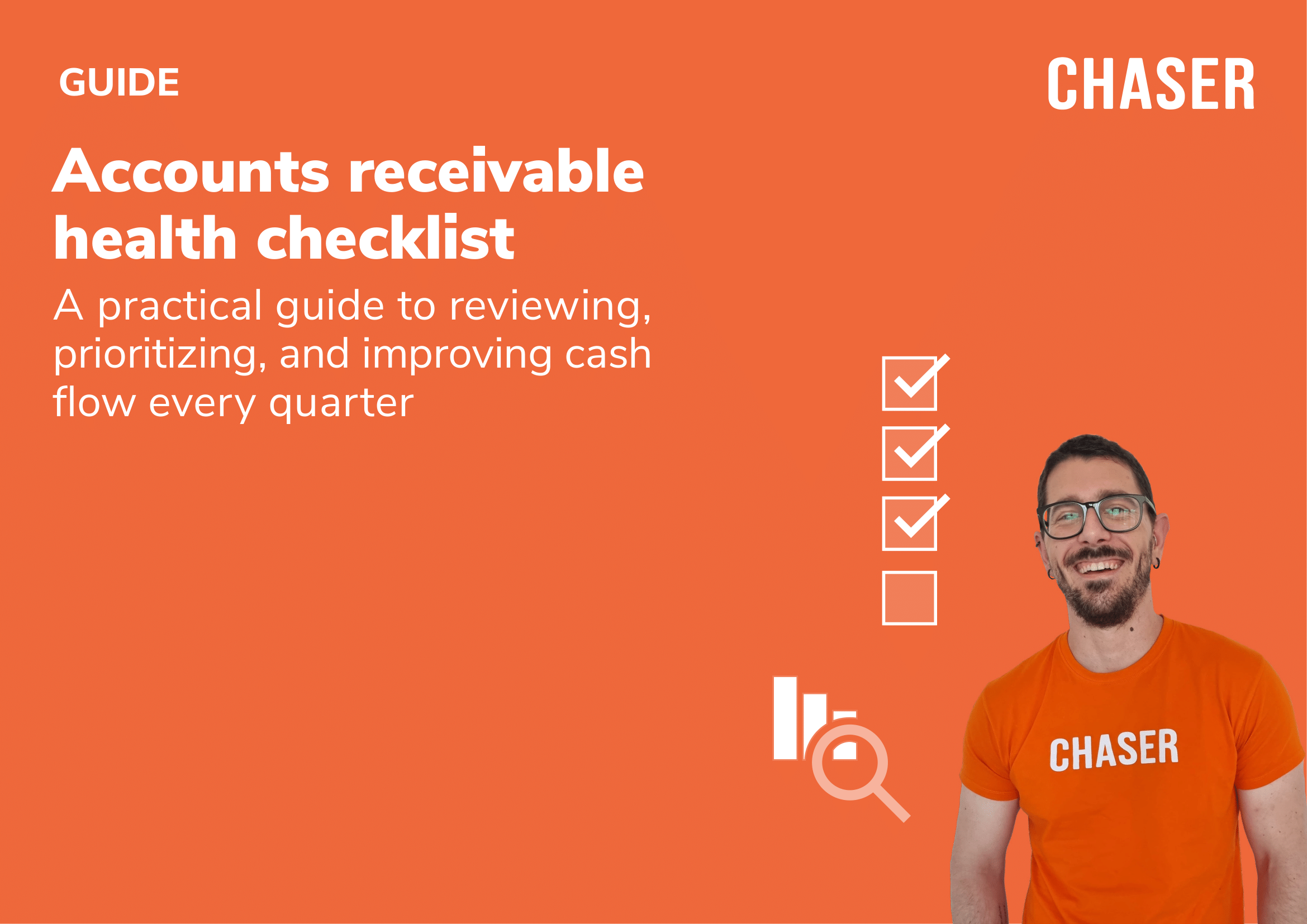 GUIDE

CHASER

Accounts receivable health checklist

A practical guide to reviewing, prioritizing, and improving cash flow every quarter

CHASER